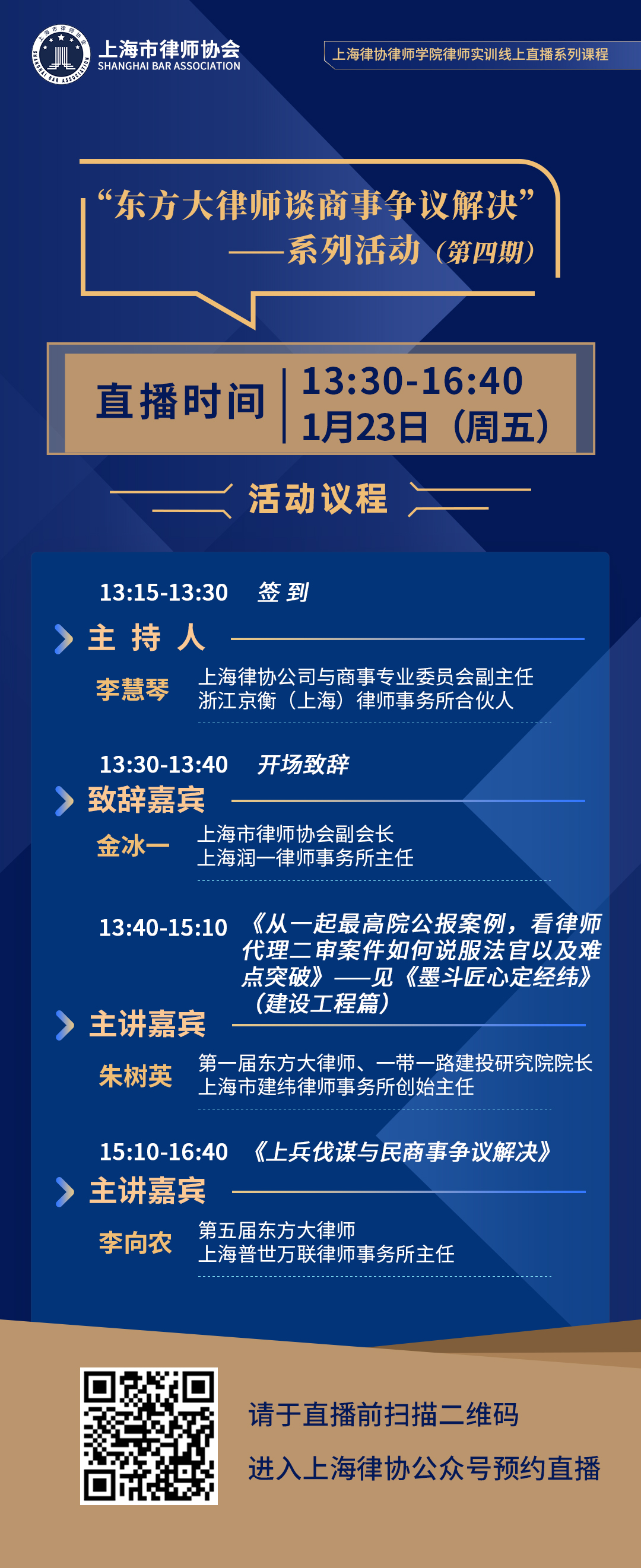 上海市律师协会
SHANGHAI BAR ASSOCIATION

上海律协律师学院律师实训线上直播系列课程

“东方大律师谈商事争议解决”
——系列活动（第四期）

直播时间 13:30-16:40
1月23日（周五）

活动议程

13:15-13:30 签 到

主 持 人
李慧琴 上海律协公司与商事专业委员会副主任
浙江京衡（上海）律师事务所合伙人

13:30-13:40 开场致辞

致辞嘉宾
金冰一 上海市律师协会副会长
上海润一律师事务所主任

13:40-15:10 《从一起最高院公报案例，看律师代理二审案件如何说服法官以及难点突破》——见《墨斗匠心定经纬》（建设工程篇）

主讲嘉宾
朱树英 第一届东方大律师、一带一路建投研究院院长
上海市建纬律师事务所创始主任

15:10-16:40 《上兵伐谋与民商事争议解决》

主讲嘉宾
李向农 第五届东方大律师
上海普世万联律师事务所主任

请于直播前扫描二维码
进入上海律协公众号预约直播